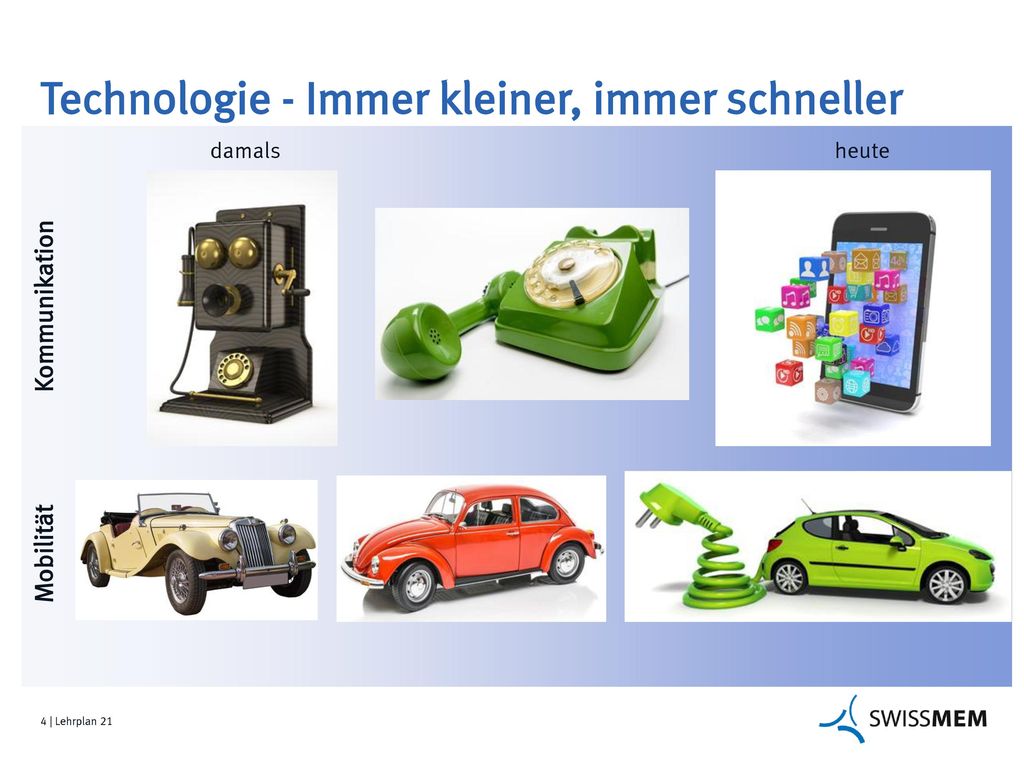 Technologie - Immer kleiner, immer schneller

damals

heute

Kommunikation

Mobilität

4 | Lehrplan 21

SWISSMEM